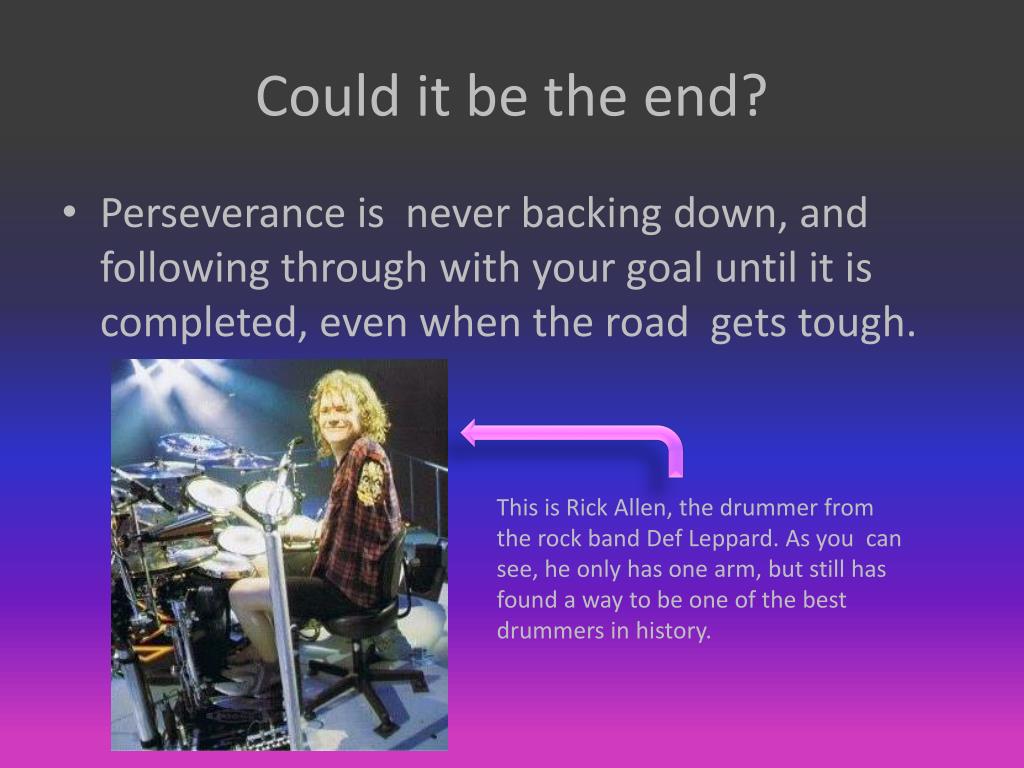 Could it be the end?

• Perseverance is never backing down, and following through with your goal until it is completed, even when the road gets tough.

This is Rick Allen, the drummer from the rock band Def Leppard. As you can see, he only has one arm, but still has found a way to be one of the best drummers in history.